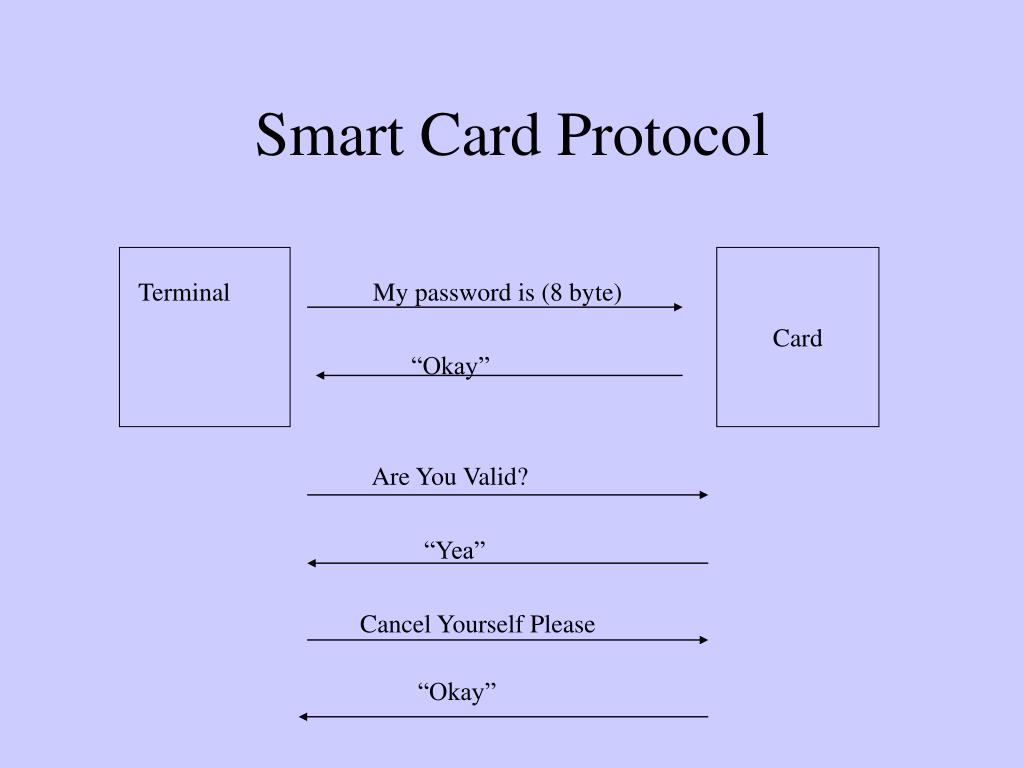 Smart Card Protocol

Terminal

My password is (8 byte)

Card

“Okay”

Are You Valid?

“Yea”

Cancel Yourself Please

“Okay”